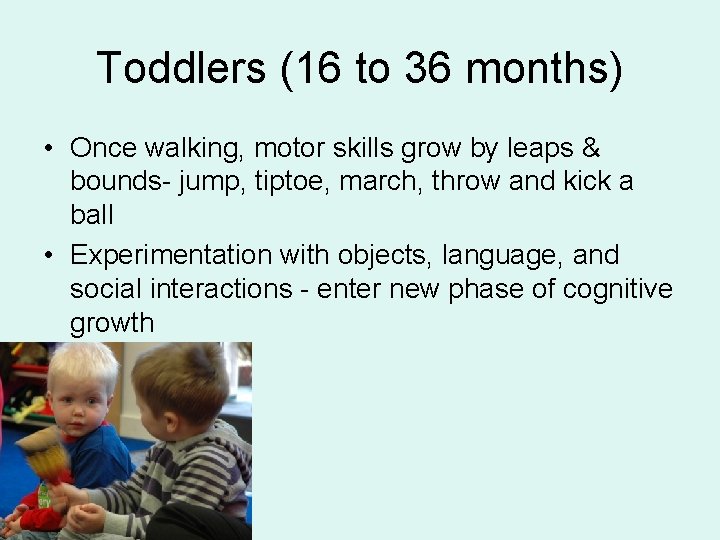 Toddlers (16 to 36 months)

• Once walking, motor skills grow by leaps & bounds- jump, tiptoe, march, throw and kick a ball

• Experimentation with objects, language, and social interactions - enter new phase of cognitive growth